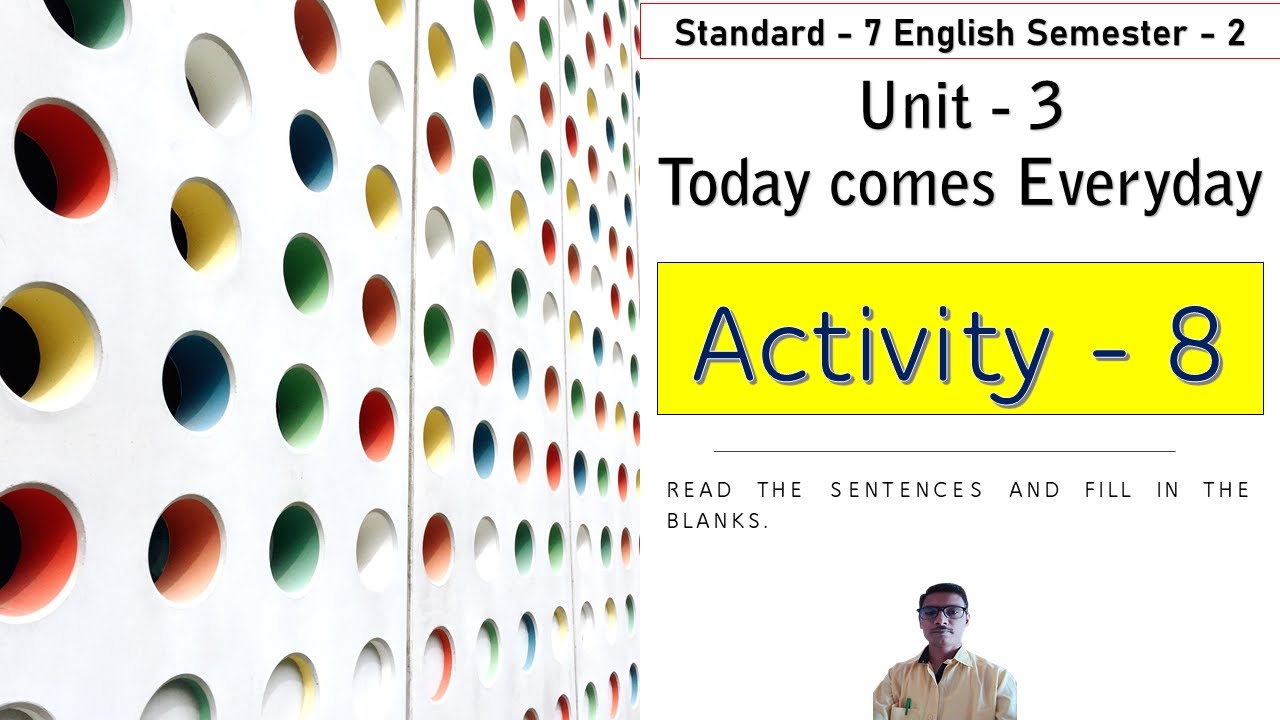 Standard - 7 English Semester - 2

Unit - 3

Today comes Everyday

Activity - 8

READ THE SENTENCES AND FILL IN THE BLANKS.